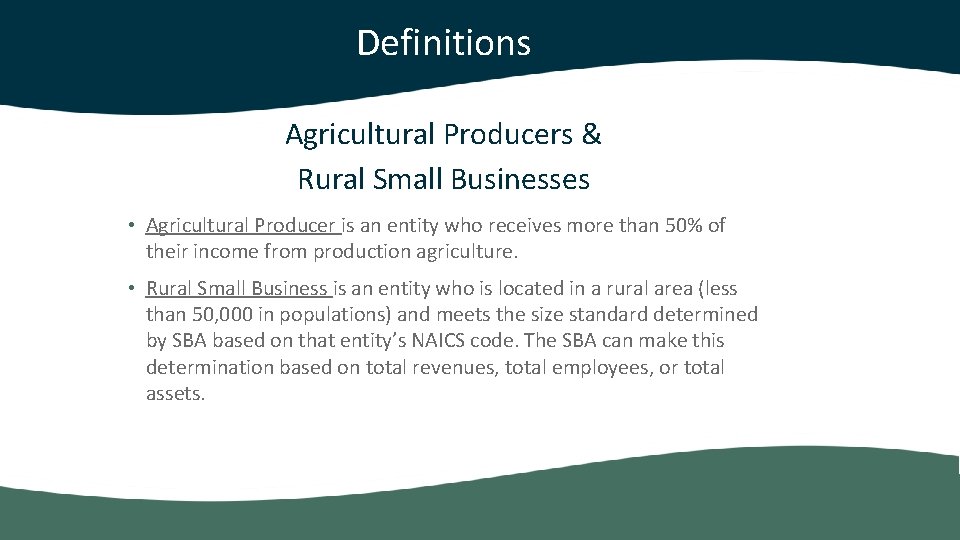 Definitions

Agricultural Producers & Rural Small Businesses

• Agricultural Producer is an entity who receives more than 50% of their income from production agriculture.

• Rural Small Business is an entity who is located in a rural area (less than 50,000 in populations) and meets the size standard determined by SBA based on that entity's NAICS code. The SBA can make this determination based on total revenues, total employees, or total assets.